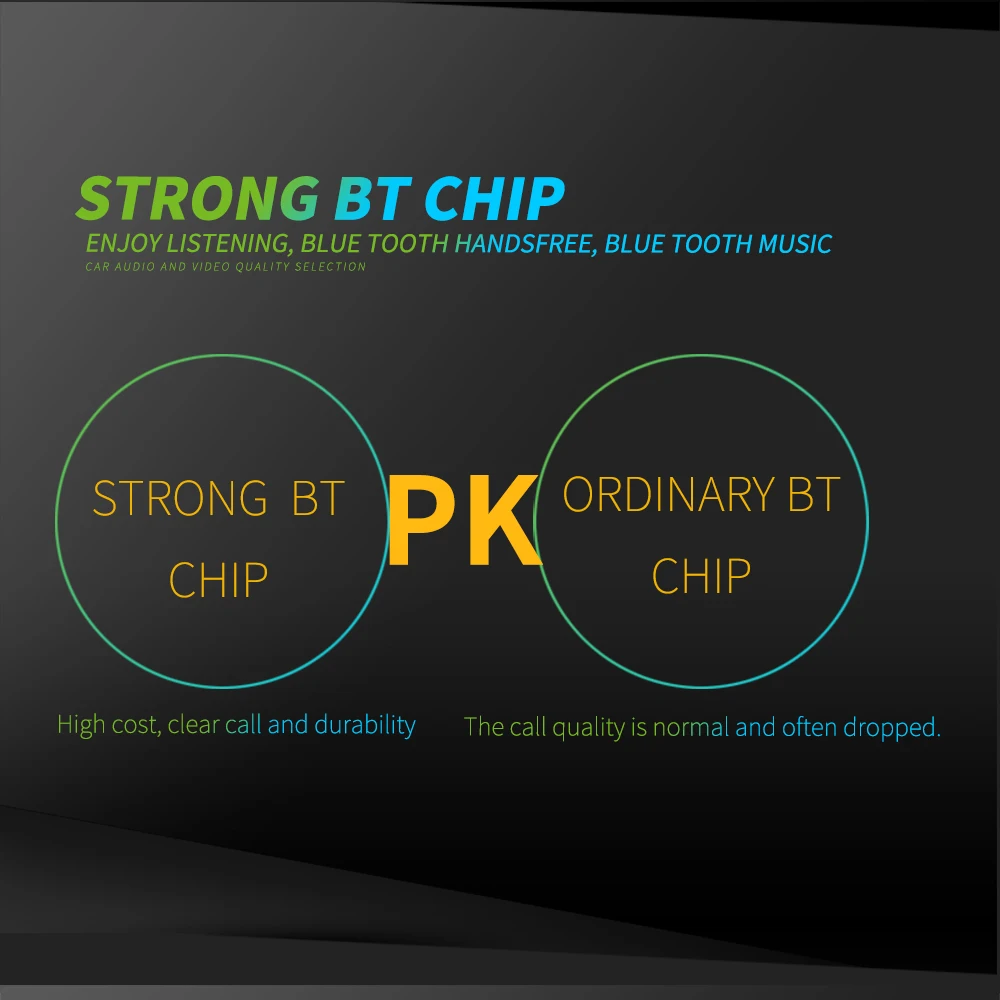 STRONG BT CHIP
ENJOY LISTENING, BLUE TOOTH HANDSFREE, BLUE TOOTH MUSIC
CAR AUDIO AND VIDEO QUALITY SELECTION

STRONG BT CHIP

PK

ORDINARY BT CHIP

High cost, clear call and durability

The call quality is normal and often dropped.